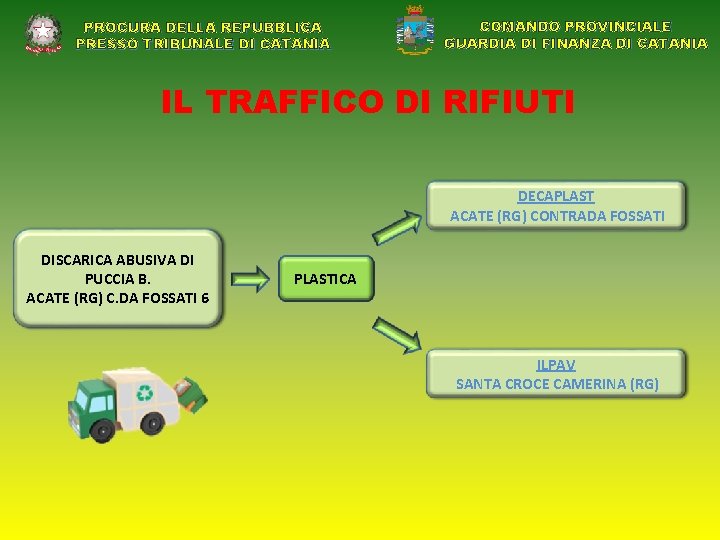 PROCURA DELLA REPUBBLICA
PRESSO TRIBUNALE DI CATANIA

COMANDO PROVINCIALE
GUARDIA DI FINANZA DI CATANIA

IL TRAFFICO DI RIFIUTI

DISCARICA ABUSIVA DI PUCCIA B.
ACATE (RG) C.DA FOSSATI 6

PLASTICA

DECAPLAST
ACATE (RG) CONTRADA FOSSATI

ILPAV
SANTA CROCE CAMERINA (RG)